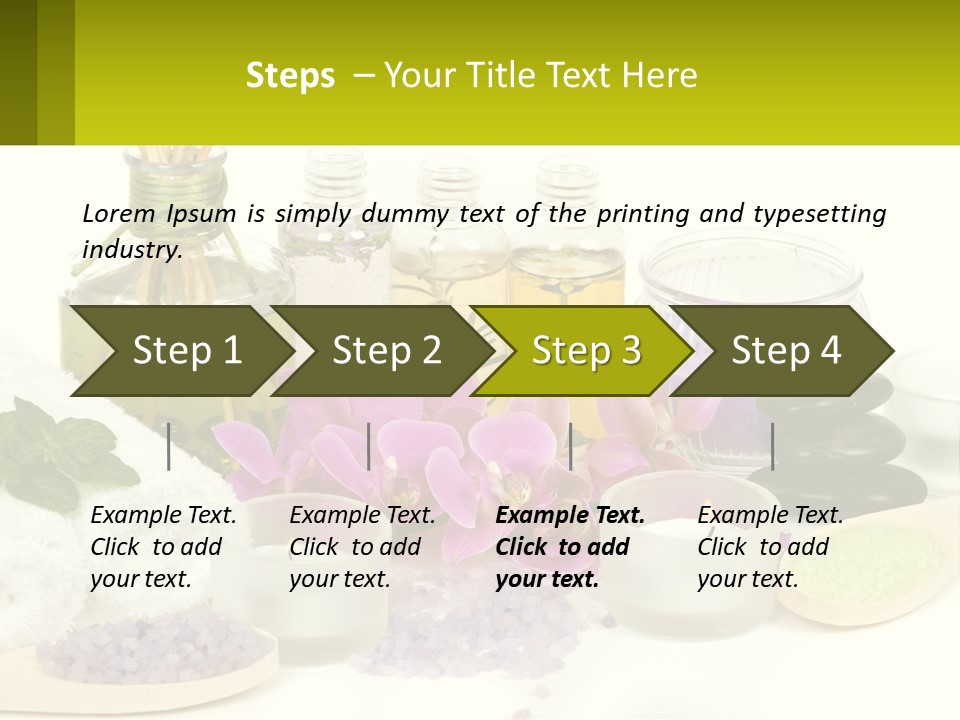 Steps – Your Title Text Here

Lorem Ipsum is simply dummy text of the printing and typesetting industry.

Step 1

Step 2

Step 3

Step 4

Example Text. Click to add your text.

Example Text. Click to add your text.

Example Text. Click to add your text.

Example Text. Click to add your text.